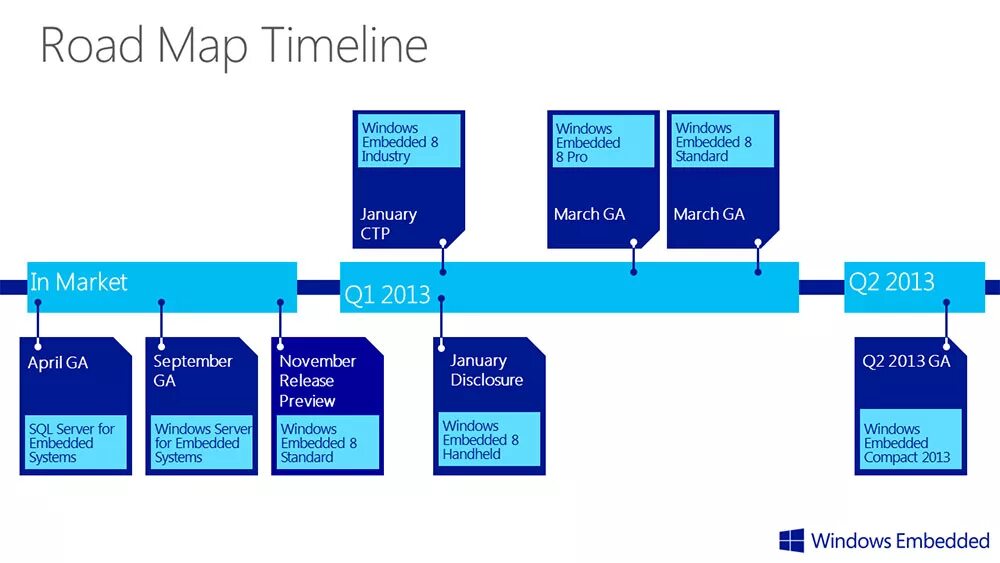 Road Map Timeline

Windows Embedded 8 Industry

January CTP

Windows Embedded 8 Pro

March GA

Windows Embedded 8 Standard

March GA

In Market

Q1 2013

Q2 2013

April GA

SQL Server for Embedded Systems

September GA

Windows Server for Embedded Systems

November Release Preview

Windows Embedded 8 Standard

January Disclosure

Windows Embedded 8 Handheld

Q2 2013 GA

Windows Embedded Compact 2013

Windows Embedded